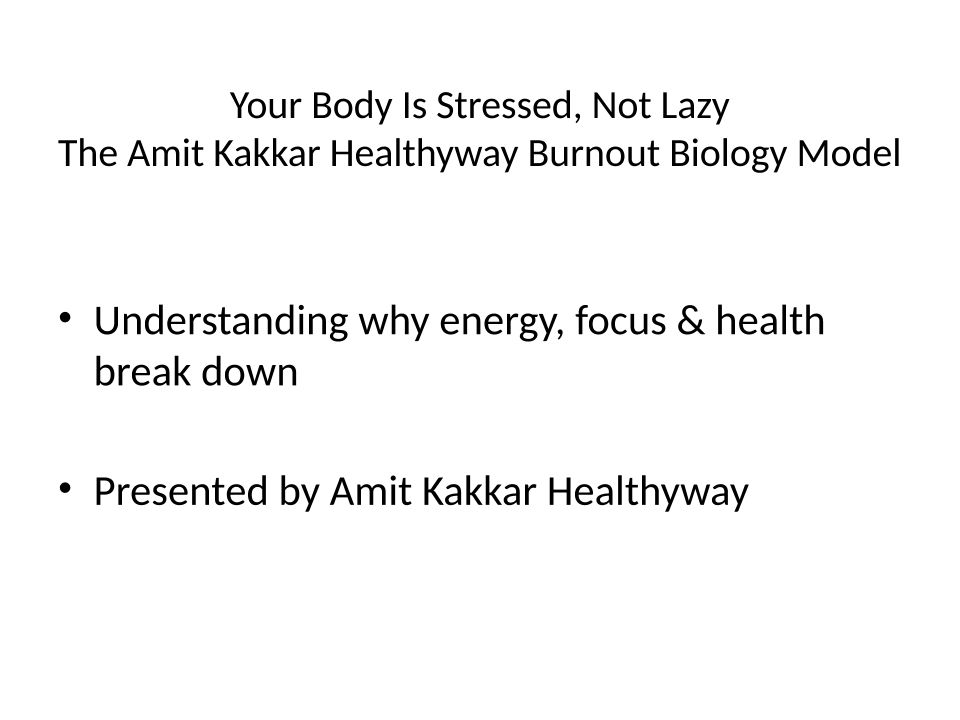 Your Body Is Stressed, Not Lazy
The Amit Kakkar Healthyway Burnout Biology Model

• Understanding why energy, focus & health break down

• Presented by Amit Kakkar Healthyway